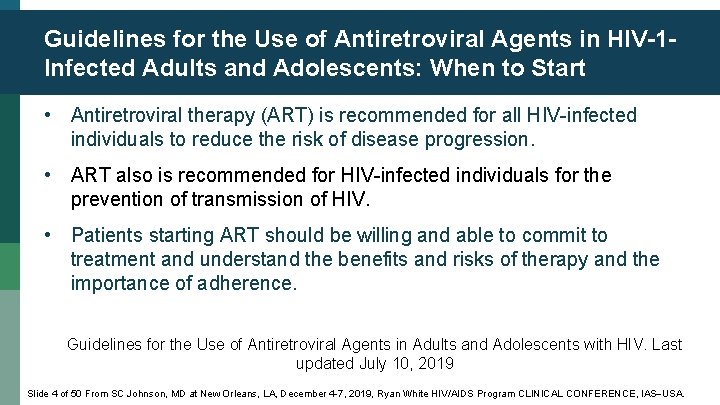 Guidelines for the Use of Antiretroviral Agents in HIV-1-Infected Adults and Adolescents: When to Start

• Antiretroviral therapy (ART) is recommended for all HIV-infected individuals to reduce the risk of disease progression.

• ART also is recommended for HIV-infected individuals for the prevention of transmission of HIV.

• Patients starting ART should be willing and able to commit to treatment and understand the benefits and risks of therapy and the importance of adherence.

Guidelines for the Use of Antiretroviral Agents in Adults and Adolescents with HIV. Last updated July 10, 2019

Slide 4 of 50 From SC Johnson, MD at New Orleans, LA, December 4-7, 2019, Ryan White HIV/AIDS Program CLINICAL CONFERENCE, IAS–USA.